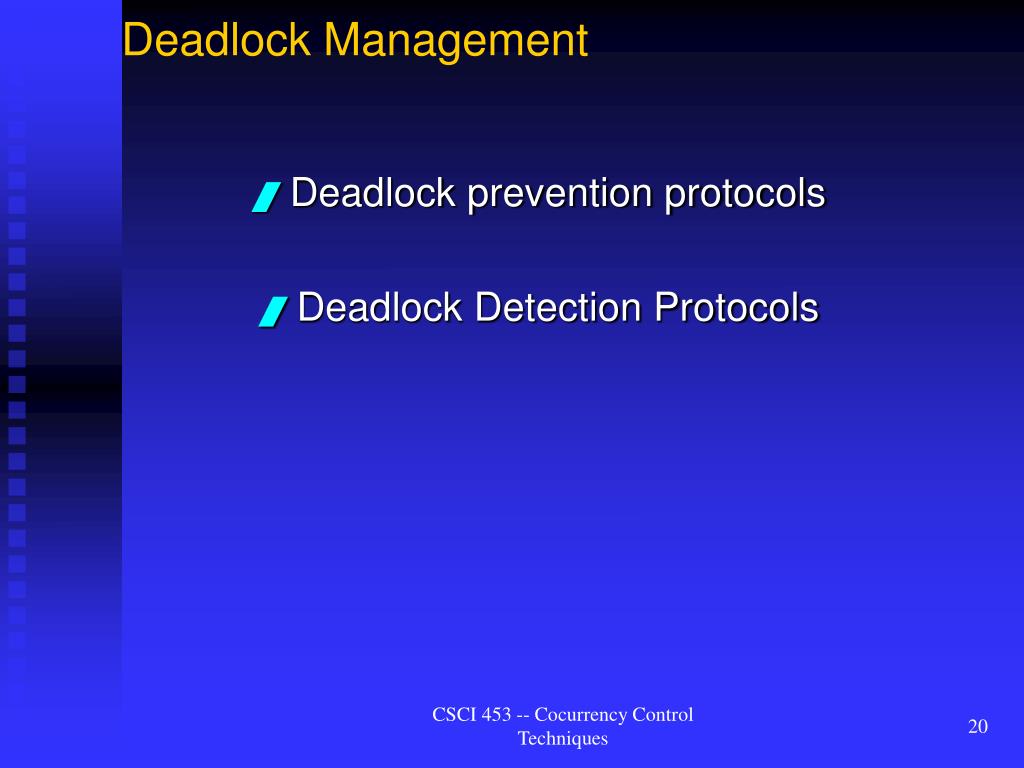 Deadlock Management

Deadlock prevention protocols

Deadlock Detection Protocols

CSCI 453 -- Cocurrency Control Techniques

20